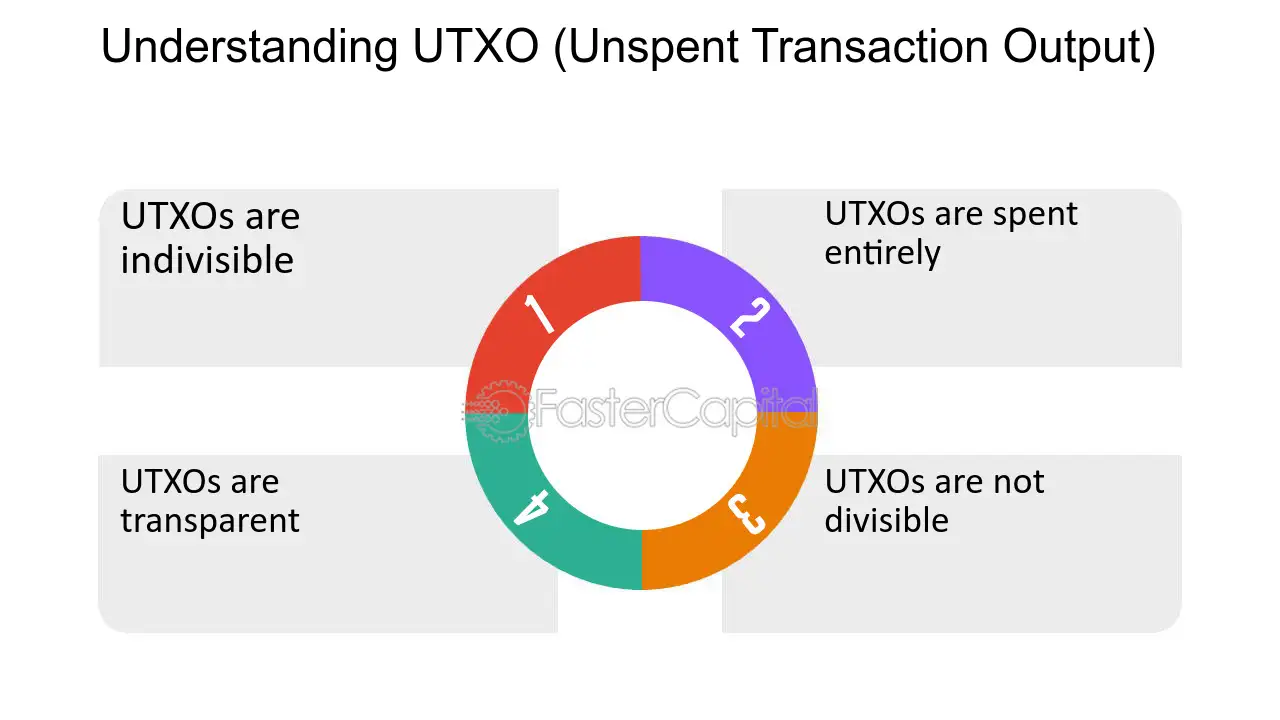 Understanding UTXO (Unspent Transaction Output)

UTXOs are indivisible

1

UTXOs are spent entirely

2

UTXOs are transparent

4

UTXOs are not divisible

3

FasterCapital